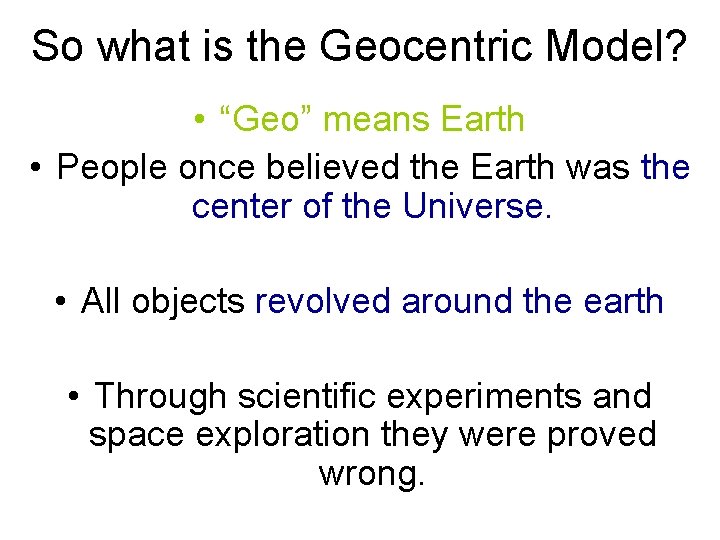 So what is the Geocentric Model?

• “Geo” means Earth

• People once believed the Earth was the center of the Universe.

• All objects revolved around the earth

• Through scientific experiments and space exploration they were proved wrong.